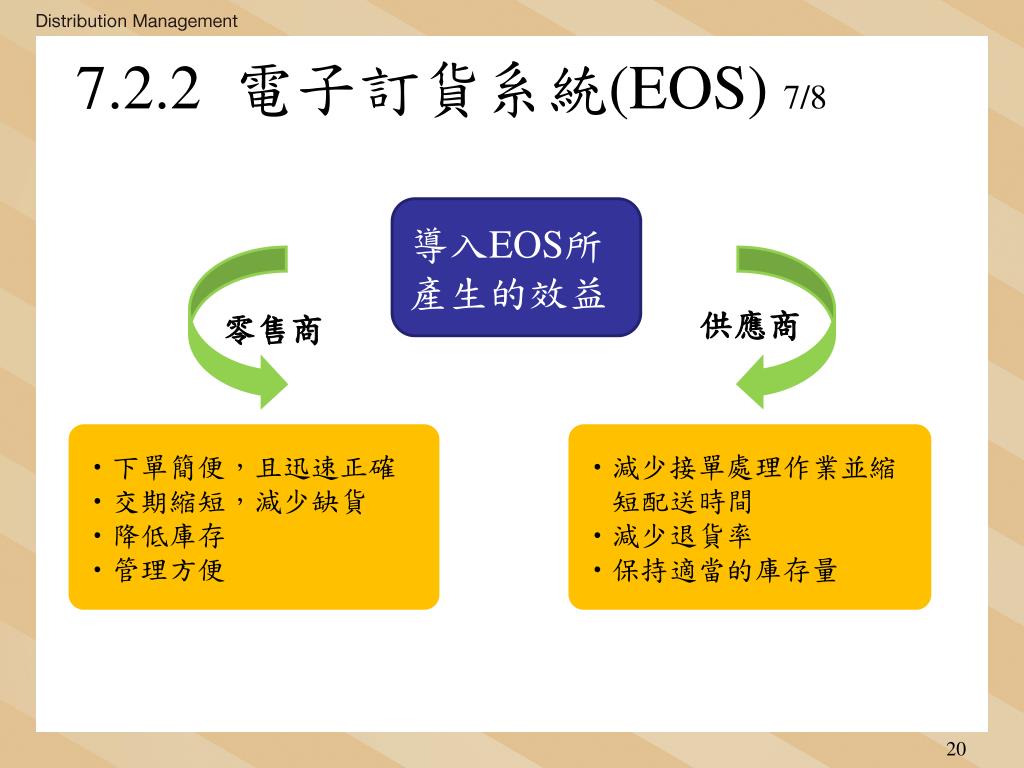 Distribution Management

7.2.2 電子訂貨系統(EOS) 7/8

導入EOS所產生的效益

零售商

供應商

• 下單簡便，且迅速正確
• 交期縮短，減少缺貨
• 降低庫存
• 管理方便

• 減少接單處理作業並縮短配送時間
• 減少退貨率
• 保持適當的庫存量

20